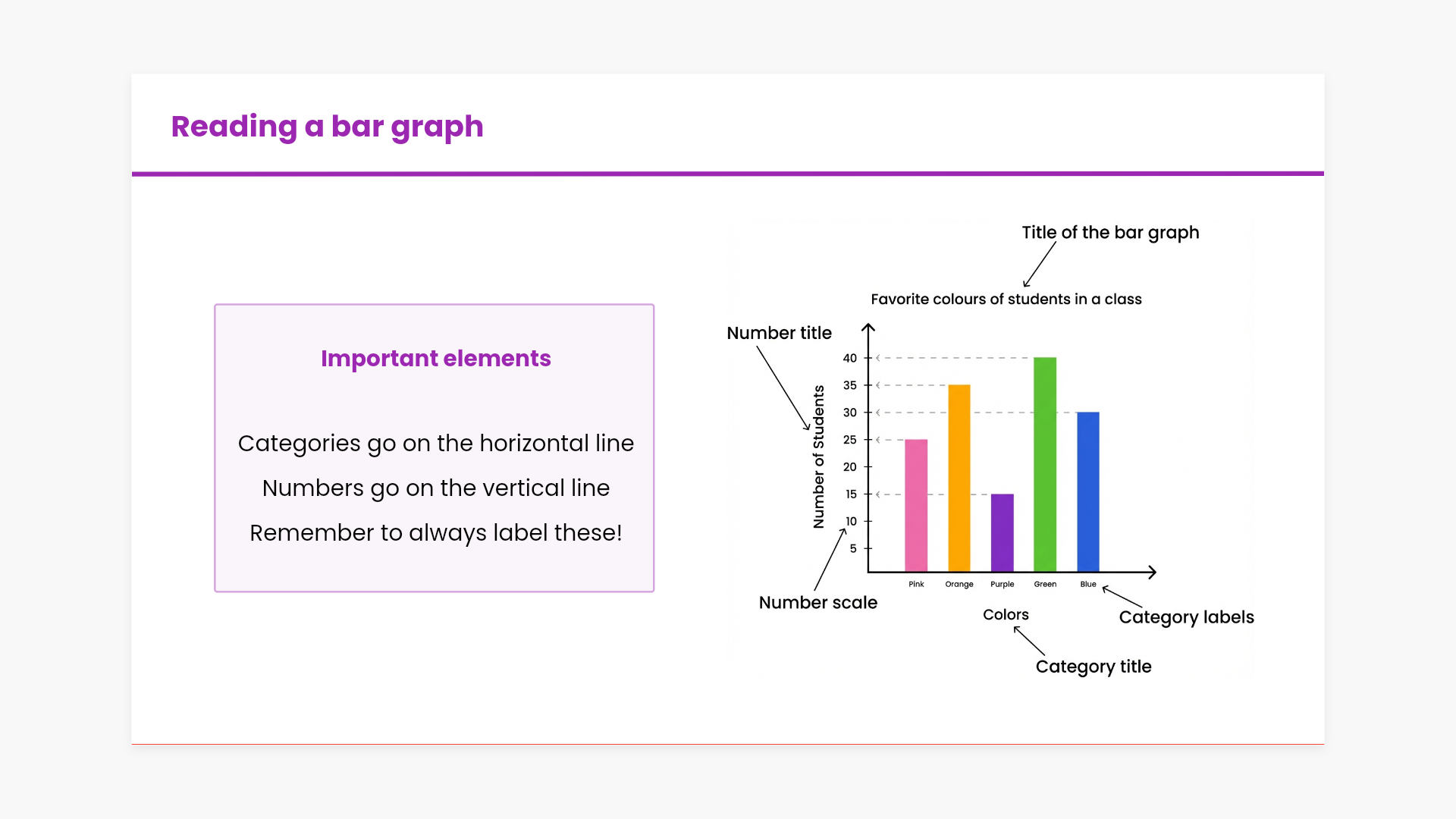 Reading a bar graph

Important elements

Categories go on the horizontal line

Numbers go on the vertical line

Remember to always label these!

Title of the bar graph

Favorite colours of students in a class

Number title

Number of Students

40
35
30
25
20
15
10
5

Pink
Orange
Purple
Green
Blue

Number scale

Colors

Category labels

Category title